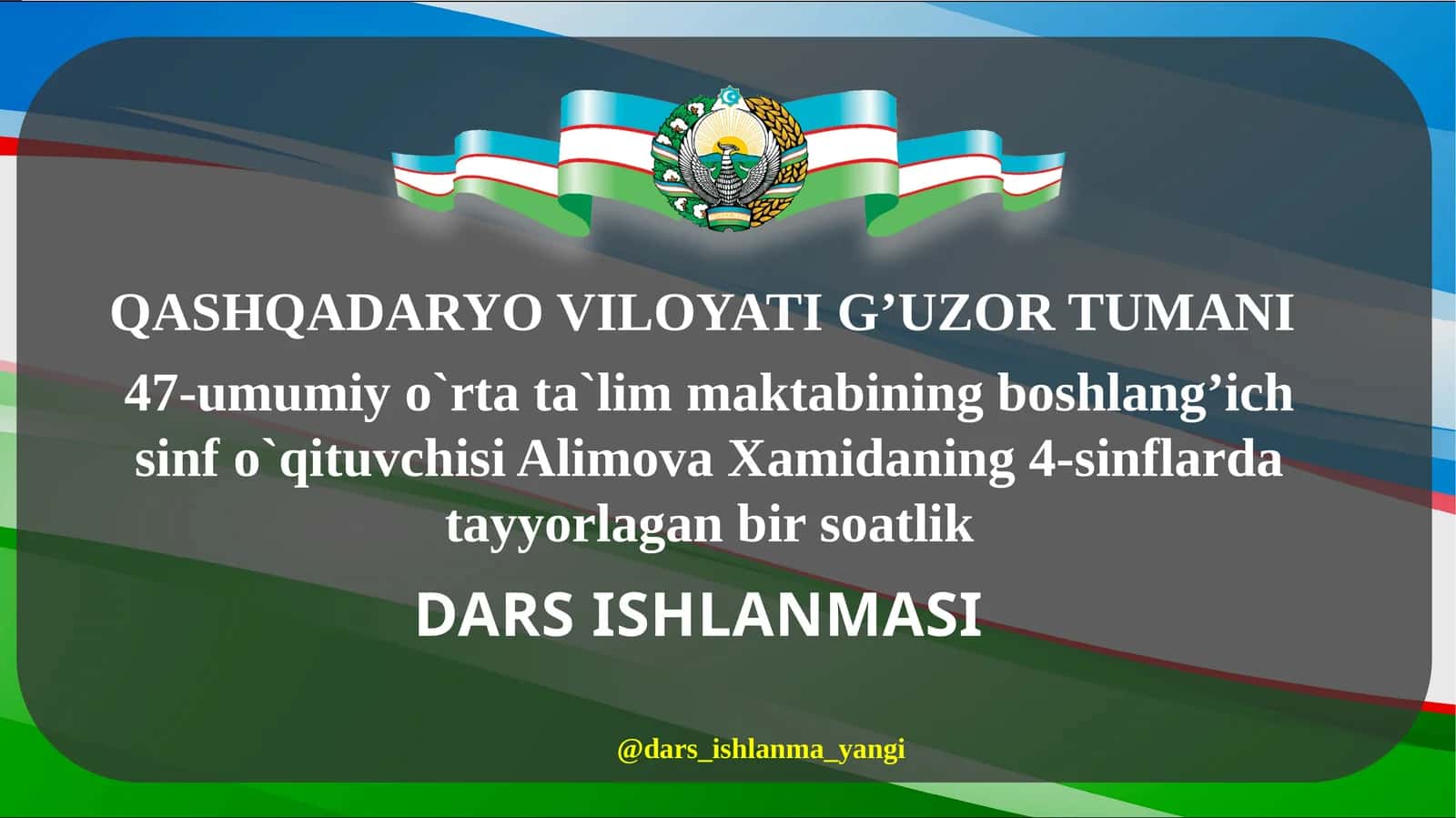 QASHQADARYO VILOYATI G’UZOR TUMANI

47-umumiy o`rta ta`lim maktabining boshlang’ich sinf o`qituvchisi Alimova Xamidaning 4-sinflarda tayyorlagan bir soatlik

DARS ISHLANMASI

@dars_ishlanma_yangi